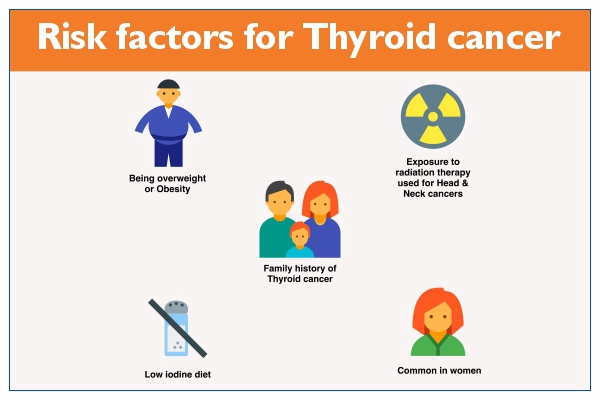 Risk factors for Thyroid cancer

Being overweight or Obesity

Exposure to radiation therapy used for Head & Neck cancers

Family history of Thyroid cancer

Low iodine diet

Common in women